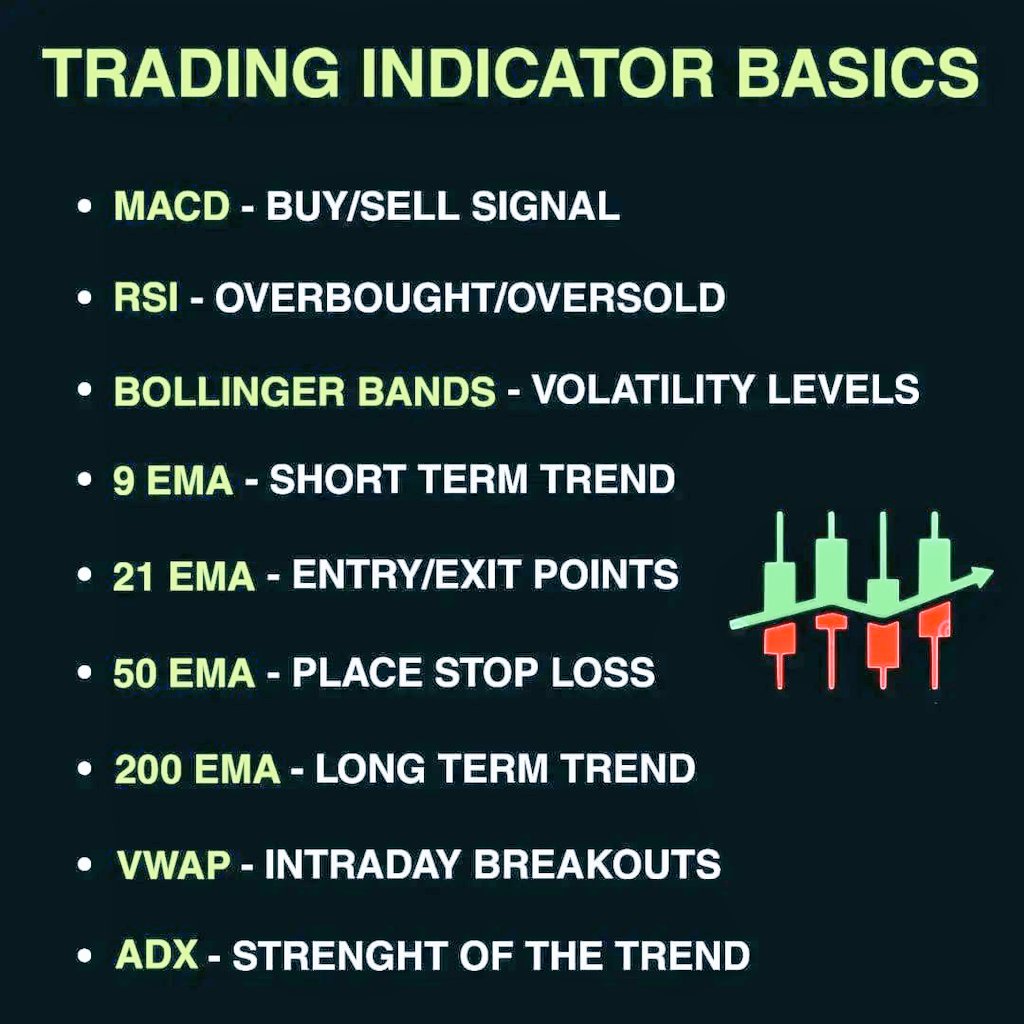 TRADING INDICATOR BASICS

• MACD - BUY/SELL SIGNAL
• RSI - OVERBOUGHT/OVERSOLD
• BOLLINGER BANDS - VOLATILITY LEVELS
• 9 EMA - SHORT TERM TREND
• 21 EMA - ENTRY/EXIT POINTS
• 50 EMA - PLACE STOP LOSS
• 200 EMA - LONG TERM TREND
• VWAP - INTRADAY BREAKOUTS
• ADX - STRENGHT OF THE TREND